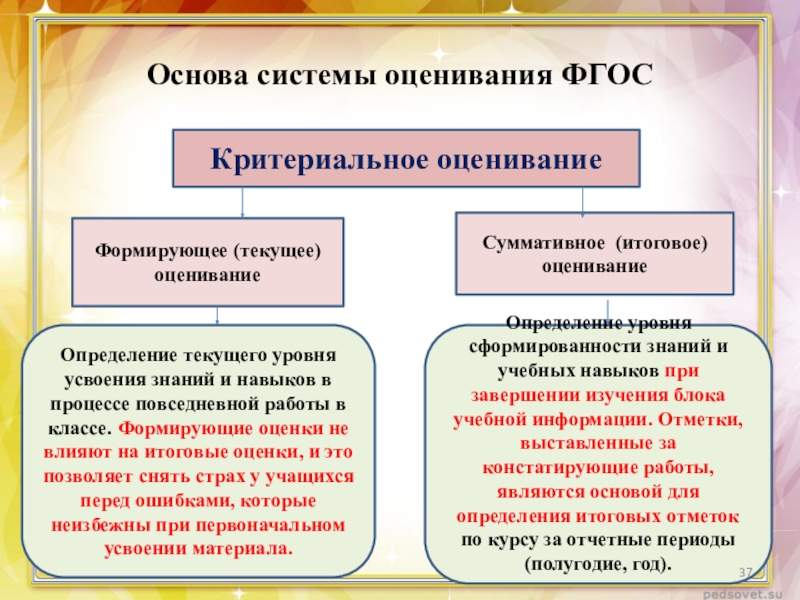 Основа системы оценивания ФГОС

Критериальное оценивание

Формирующее (текущее) оценивание

Суммативное (итоговое) оценивание

Определение текущего уровня усвоения знаний и навыков в процессе повседневной работы в классе. Формирующие оценки не влияют на итоговые оценки, и это позволяет снять страх у учащихся перед ошибками, которые неизбежны при первоначальном усвоении материала.

Определение уровня сформированности знаний и учебных навыков при завершении изучения блока учебной информации. Отметки, выставленные за констатирующие работы, являются основой для определения итоговых отметок по курсу за отчетные периоды (полугодие, год).

37

pedsovet.su